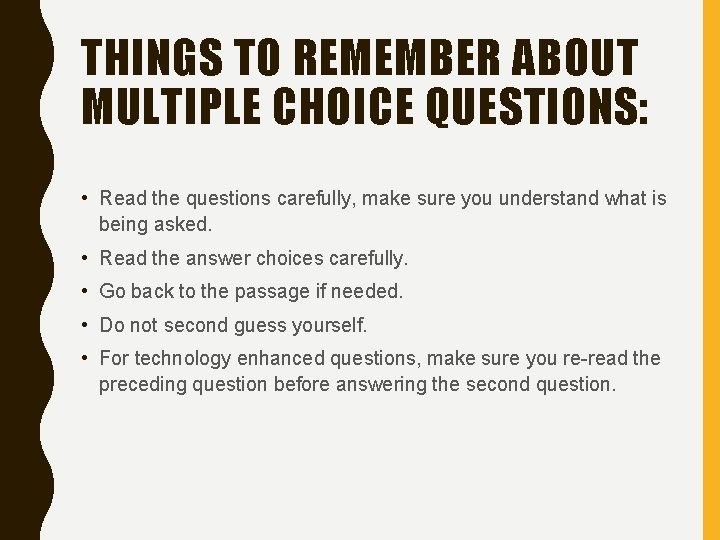 THINGS TO REMEMBER ABOUT MULTIPLE CHOICE QUESTIONS:

• Read the questions carefully, make sure you understand what is being asked.
• Read the answer choices carefully.
• Go back to the passage if needed.
• Do not second guess yourself.
• For technology enhanced questions, make sure you re-read the preceding question before answering the second question.